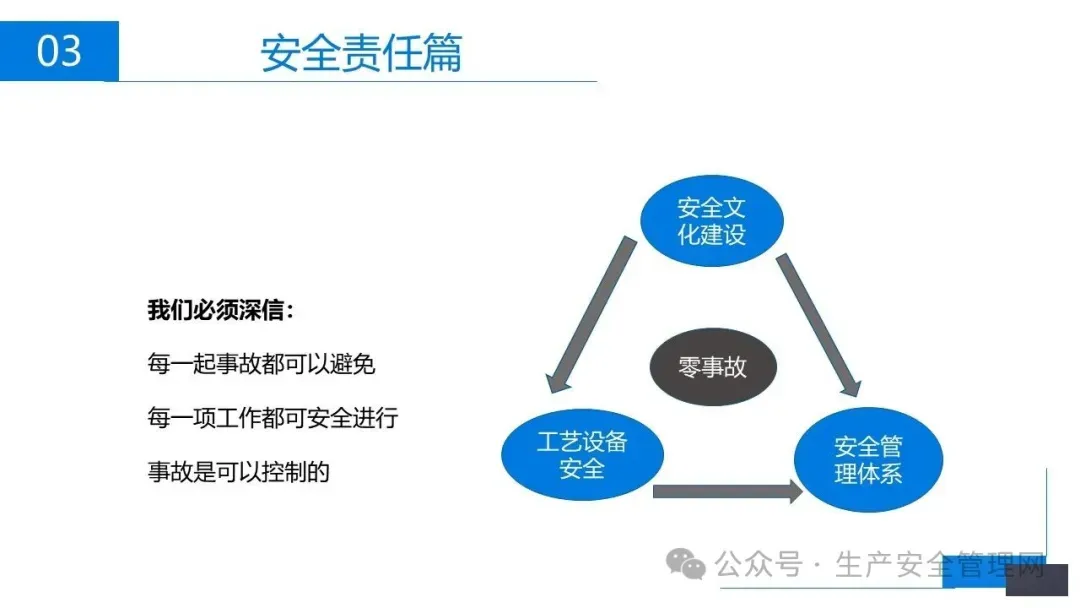 03

安全责任篇

我们必须深信：

每一起事故都可以避免

每一项工作都可安全进行

事故是可以控制的

安全文化建设

零事故

工艺设备安全

安全管理体系

公众号 · 生产安全管理网